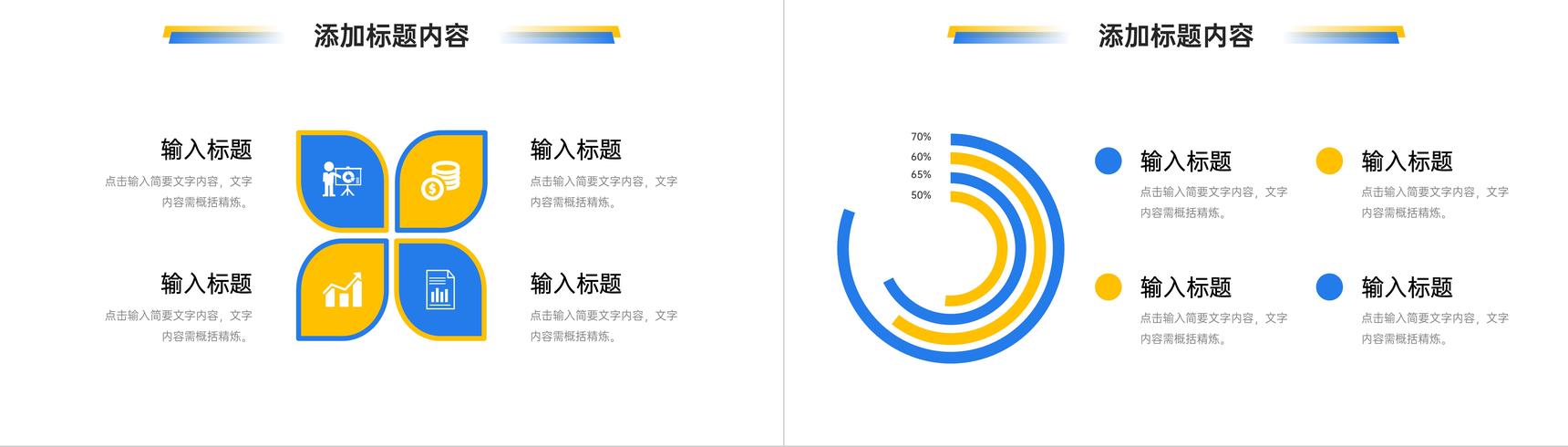 添加标题内容

输入标题

点击输入简要文字内容，文字内容需概括精炼。

输入标题

点击输入简要文字内容，文字内容需概括精炼。

输入标题

点击输入简要文字内容，文字内容需概括精炼。

输入标题

点击输入简要文字内容，文字内容需概括精炼。

添加标题内容

70%
60%
65%
50%

输入标题

点击输入简要文字内容，文字内容需概括精炼。

输入标题

点击输入简要文字内容，文字内容需概括精炼。

输入标题

点击输入简要文字内容，文字内容需概括精炼。

输入标题

点击输入简要文字内容，文字内容需概括精炼。